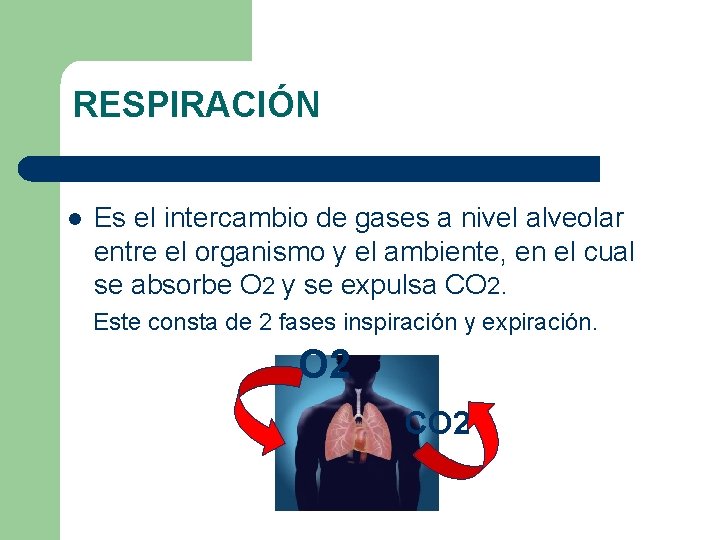 RESPIRACIÓN

• Es el intercambio de gases a nivel alveolar entre el organismo y el ambiente, en el cual se absorbe $O_2$ y se expulsa $CO_2$.

Este consta de 2 fases inspiración y expiración.

O2

CO2